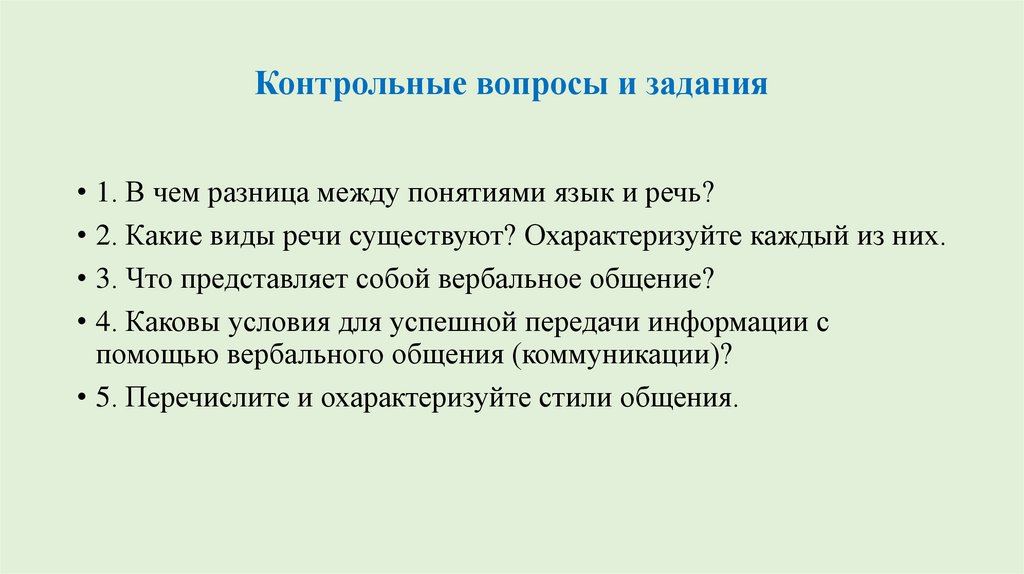 Контрольные вопросы и задания

• 1. В чем разница между понятиями язык и речь?

• 2. Какие виды речи существуют? Охарактеризуйте каждый из них.

• 3. Что представляет собой вербальное общение?

• 4. Каковы условия для успешной передачи информации с помощью вербального общения (коммуникации)?

• 5. Перечислите и охарактеризуйте стили общения.